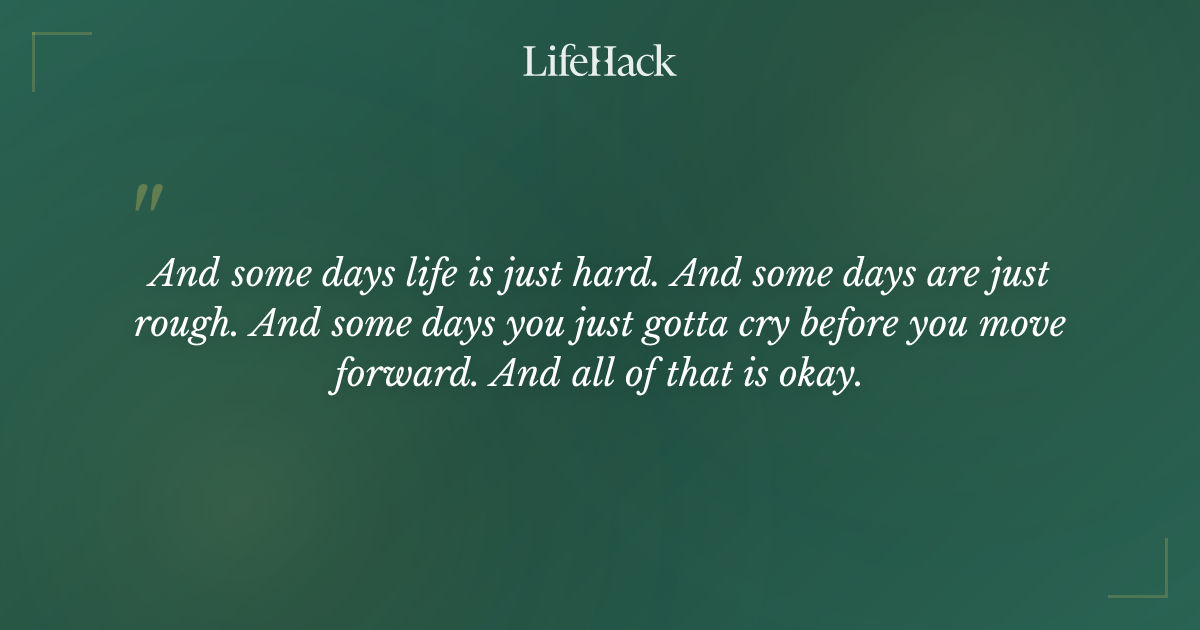 LifeHack

"

And some days life is just hard. And some days are just rough. And some days you just gotta cry before you move forward. And all of that is okay.